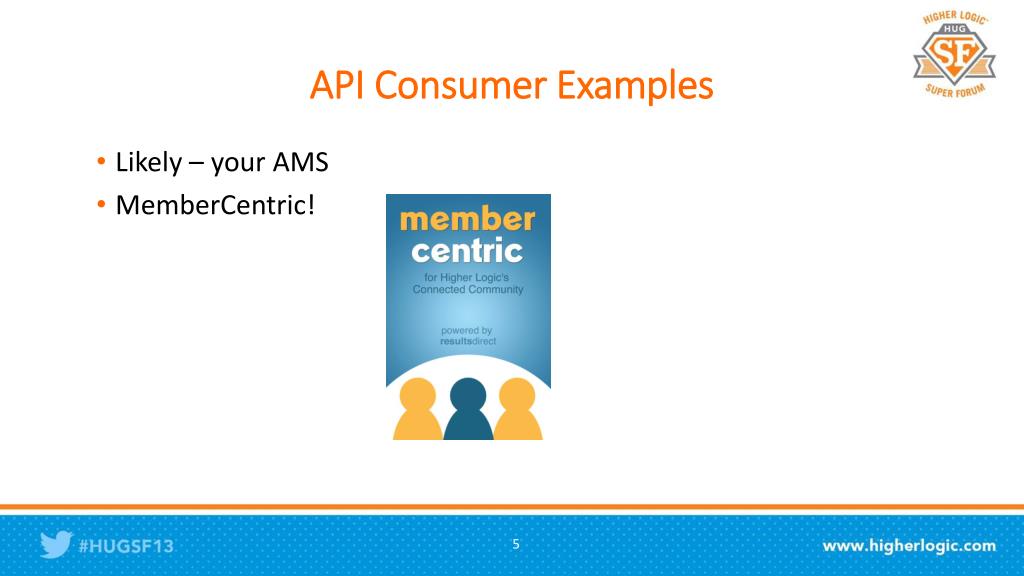 HIGHER LOGIC
HUG
SF
SUPER FORUM

API Consumer Examples

• Likely – your AMS
• MemberCentric!

member centric
for Higher Logic's Connected Community
powered by resultsdirect

#HUGSF13

5

www.higherlogic.com